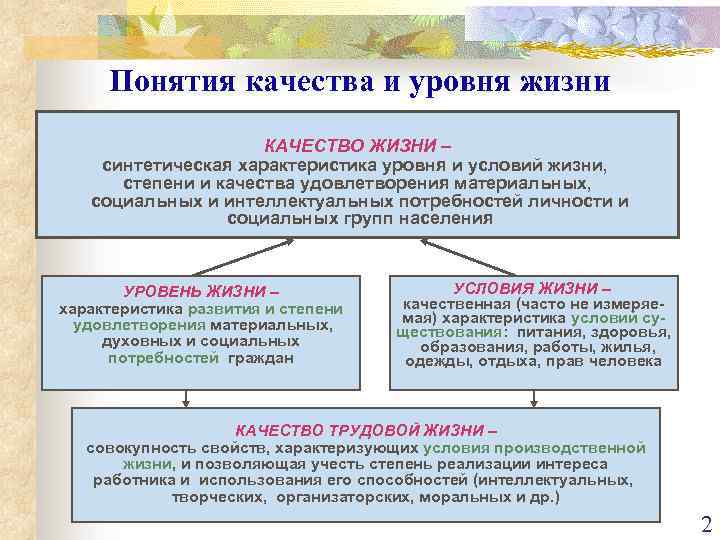 Понятия качества и уровня жизни

КАЧЕСТВО ЖИЗНИ – синтетическая характеристика уровня и условий жизни, степени и качества удовлетворения материальных, социальных и интеллектуальных потребностей личности и социальных групп населения

УРОВЕНЬ ЖИЗНИ – характеристика развития и степени удовлетворения материальных, духовных и социальных потребностей граждан

УСЛОВИЯ ЖИЗНИ – качественная (часто не измеряемая) характеристика условий существования: питания, здоровья, образования, работы, жилья, одежды, отдыха, прав человека

КАЧЕСТВО ТРУДОВОЙ ЖИЗНИ – совокупность свойств, характеризующих условия производственной жизни, и позволяющая учесть степень реализации интереса работника и использования его способностей (интеллектуальных, творческих, организаторских, моральных и др.)

2